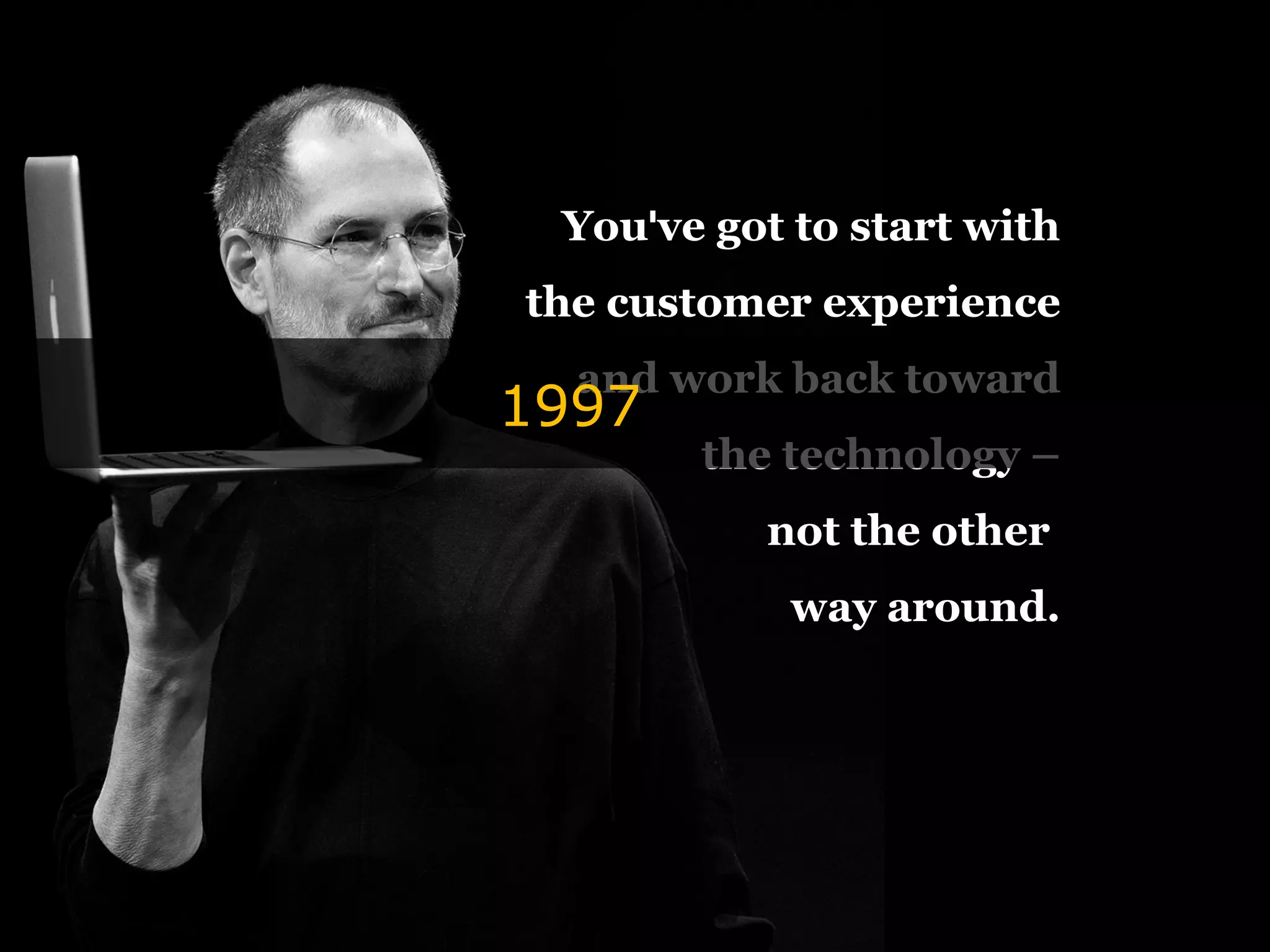 You've got to start with the customer experience and work back toward the technology – not the other way around.

1997